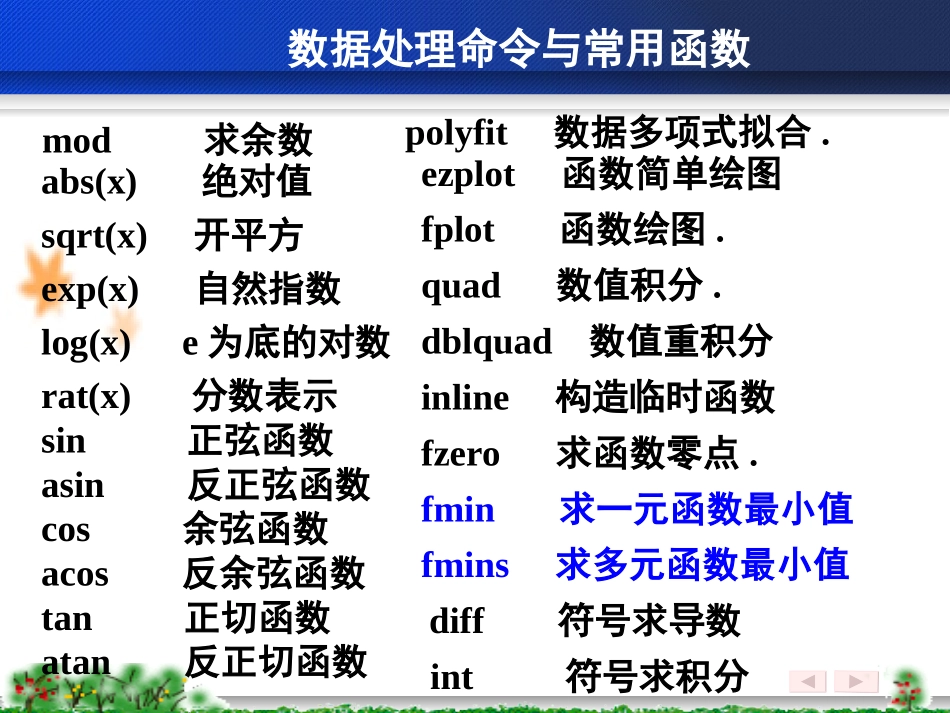 数据处理命令与常用函数

mod 求余数
abs(x) 绝对值
sqrt(x) 开平方
exp(x) 自然指数
log(x) e 为底的对数
rat(x) 分数表示
sin 正弦函数
asin 反正弦函数
cos 余弦函数
acos 反余弦函数
tan 正切函数
atan 反正切函数

polyfit 数据多项式拟合 .
ezplot 函数简单绘图
fplot 函数绘图 .
quad 数值积分 .
dblquad 数值重积分
inline 构造临时函数
fzero 求函数零点 .
fmin 求一元函数最小值
fmins 求多元函数最小值
diff 符号求导数
int 符号求积分